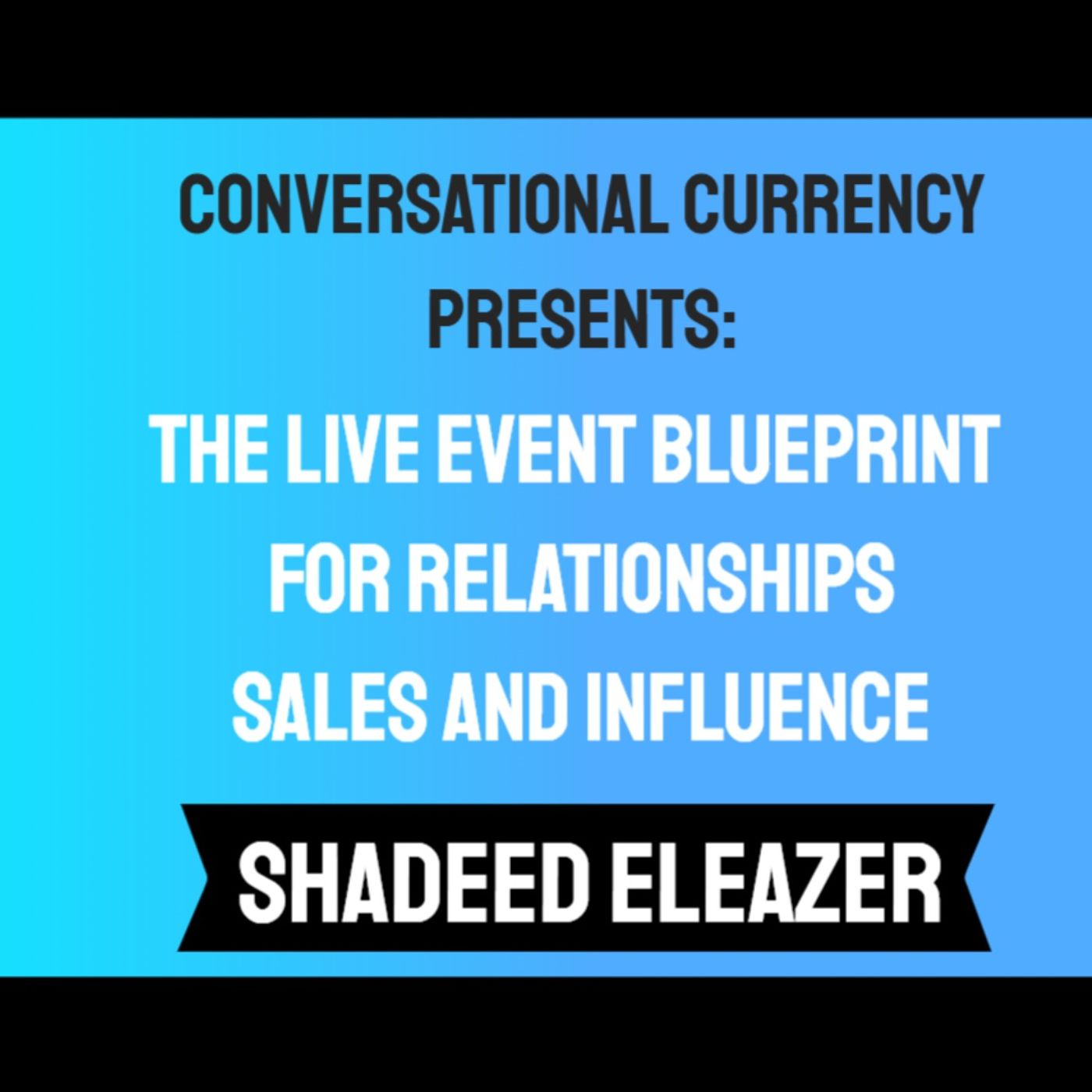 CONVERSATIONAL CURRENCY
PRESENTS:
THE LIVE EVENT BLUEPRINT
FOR RELATIONSHIPS
SALES AND INFLUENCE

SHADEED ELEAZER